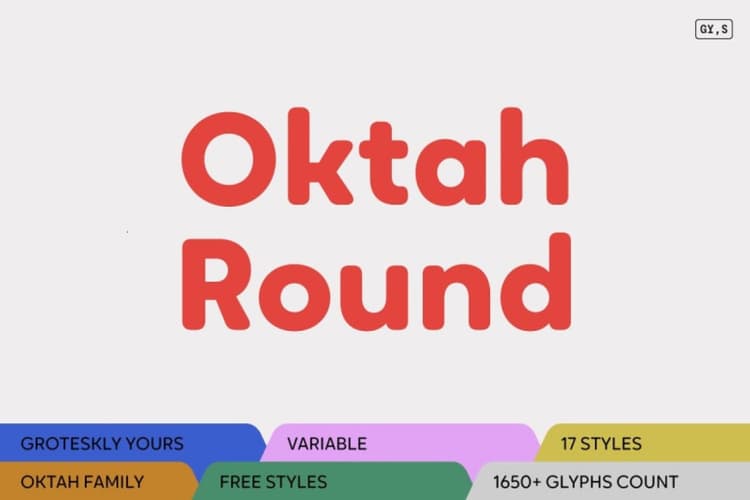 GY,S

Oktah Round

GROTESKLY YOURS

VARIABLE

17 STYLES

OKTAH FAMILY

FREE STYLES

1650+ GLYPHS COUNT